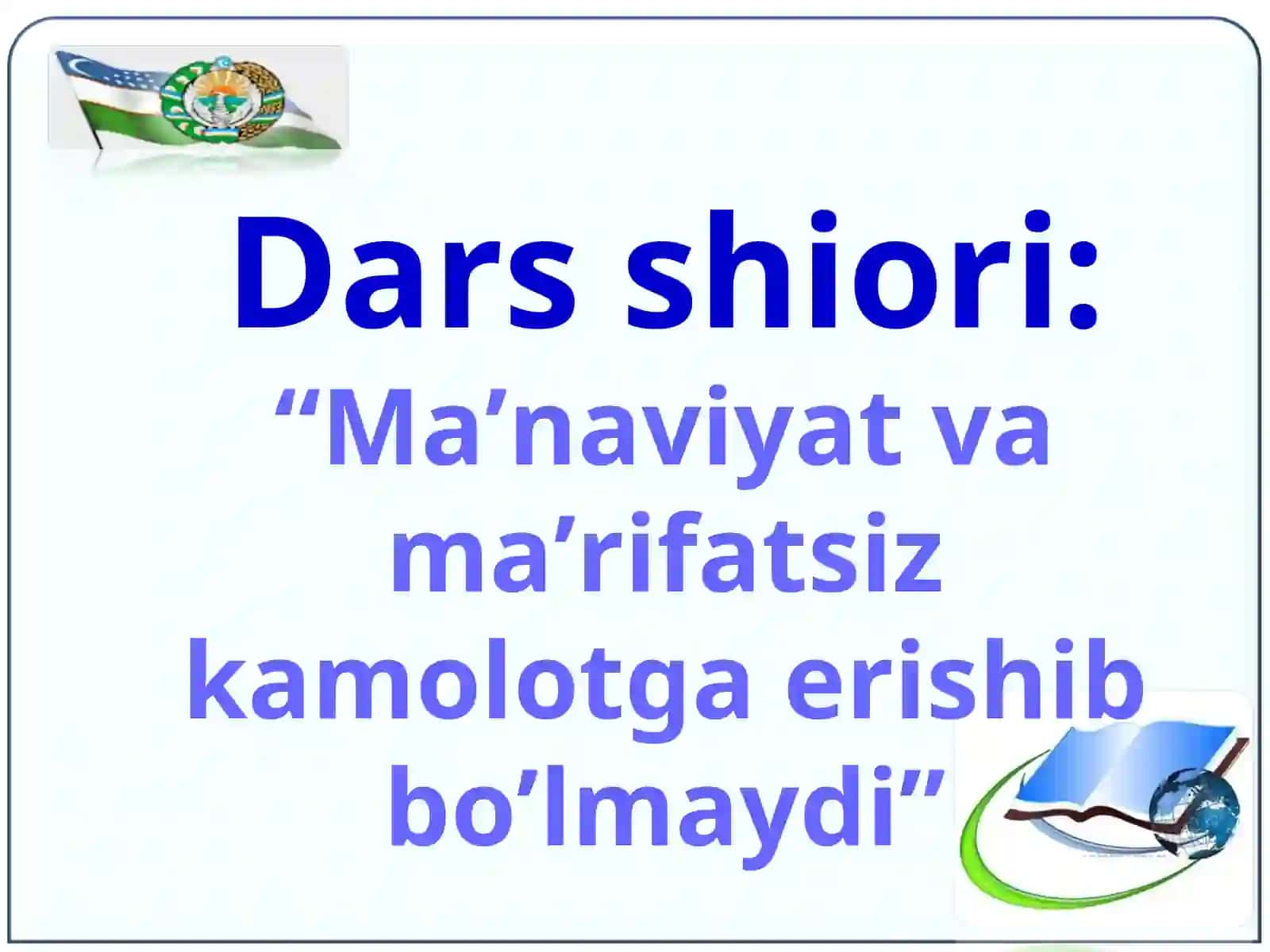 Dars shiori:

“Ma’naviyat va ma’rifatsiz kamolotga erishib bo’lmaydi”